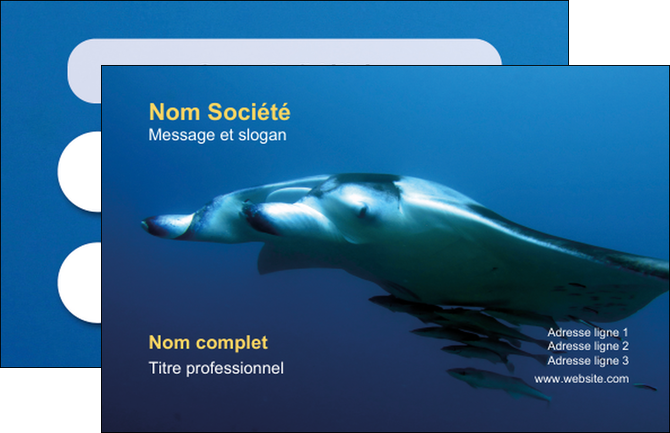 Nom Société
Message et slogan

Nom complet
Titre professionnel

Adresse ligne 1
Adresse ligne 2
Adresse ligne 3
www.website.com